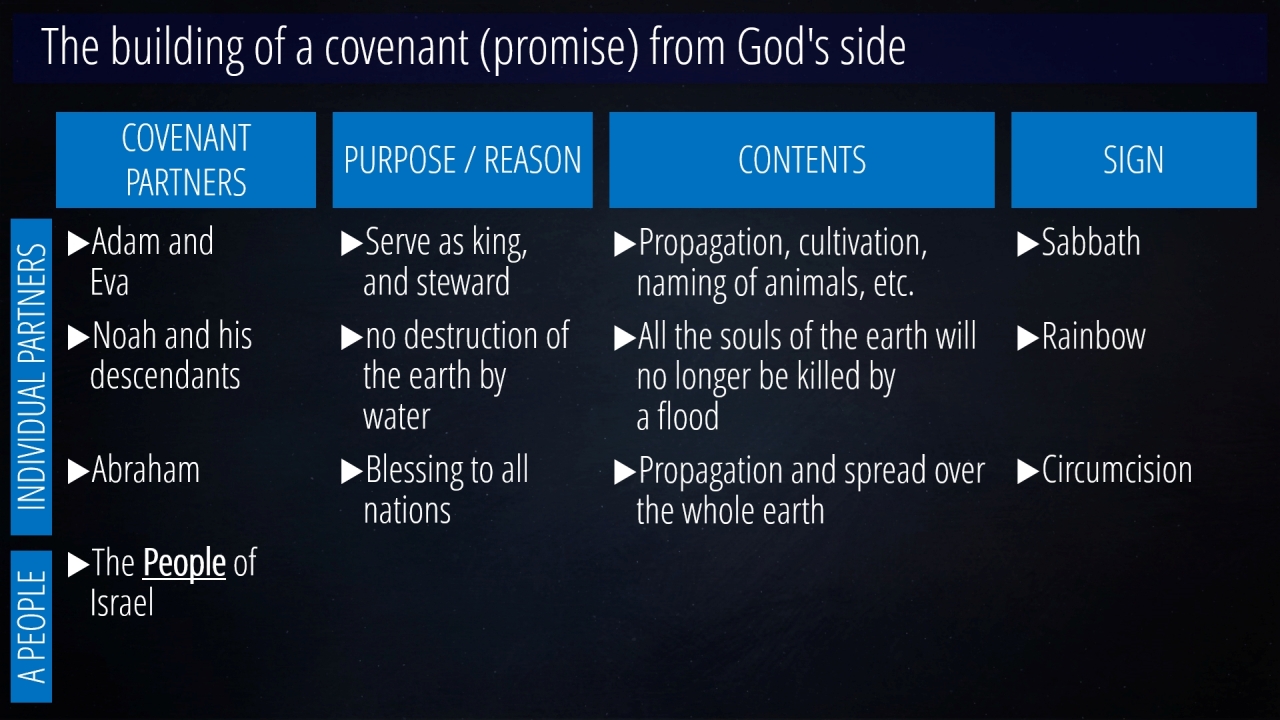 The building of a covenant (promise) from God's side

| | COVENANT PARTNERS | PURPOSE / REASON | CONTENTS | SIGN |
|---|---|---|---|---|
| INDIVIDUAL PARTNERS | ▶Adam and Eva | ▶Serve as king, and steward | ▶Propagation, cultivation, naming of animals, etc. | ▶Sabbath |
| | ▶Noah and his descendants | ▶no destruction of the earth by water | ▶All the souls of the earth will no longer be killed by a flood | ▶Rainbow |
| | ▶Abraham | ▶Blessing to all nations | ▶Propagation and spread over the whole earth | ▶Circumcision |
| A PEOPLE | ▶The People of Israel | | | |